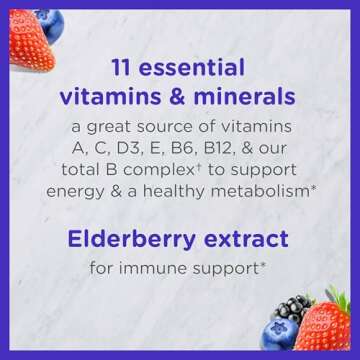 11 essential vitamins & minerals

a great source of vitamins A, C, D3, E, B6, B12, & our total B complex† to support energy & a healthy metabolism*

Elderberry extract

for immune support*